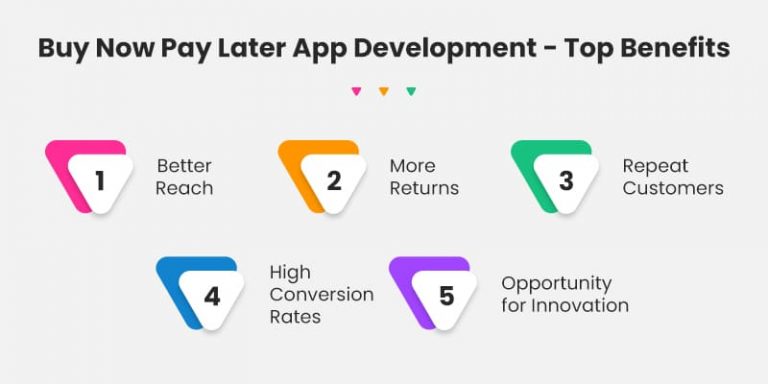 Buy Now Pay Later App Development - Top Benefits

1 Better Reach

2 More Returns

3 Repeat Customers

4 High Conversion Rates

5 Opportunity for Innovation